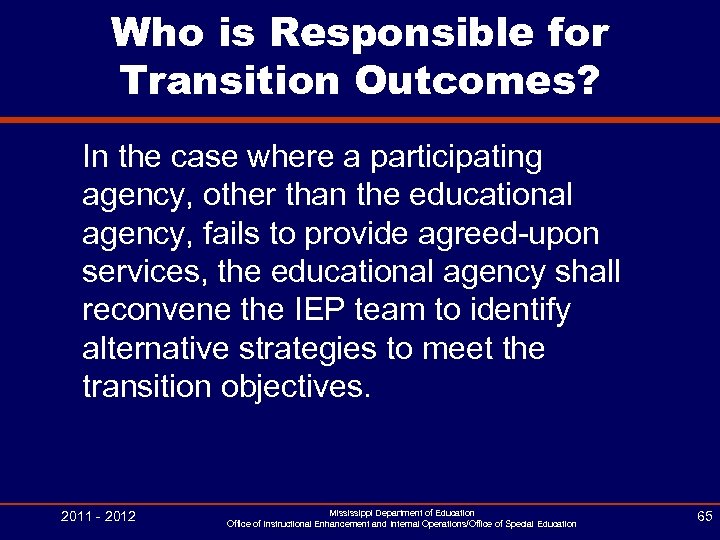 Who is Responsible for Transition Outcomes?

In the case where a participating agency, other than the educational agency, fails to provide agreed-upon services, the educational agency shall reconvene the IEP team to identify alternative strategies to meet the transition objectives.

2011 - 2012

Mississippi Department of Education
Office of Instructional Enhancement and Internal Operations/Office of Special Education

65